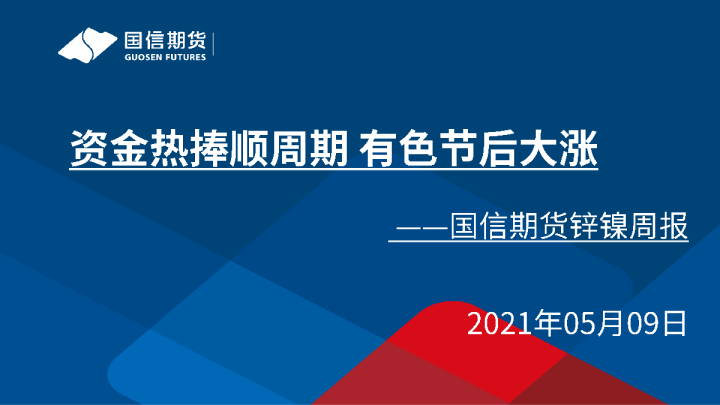 国信期货
GUOSEN FUTURES

资金热捧顺周期 有色节后大涨

——国信期货锌镍周报

2021年05月09日